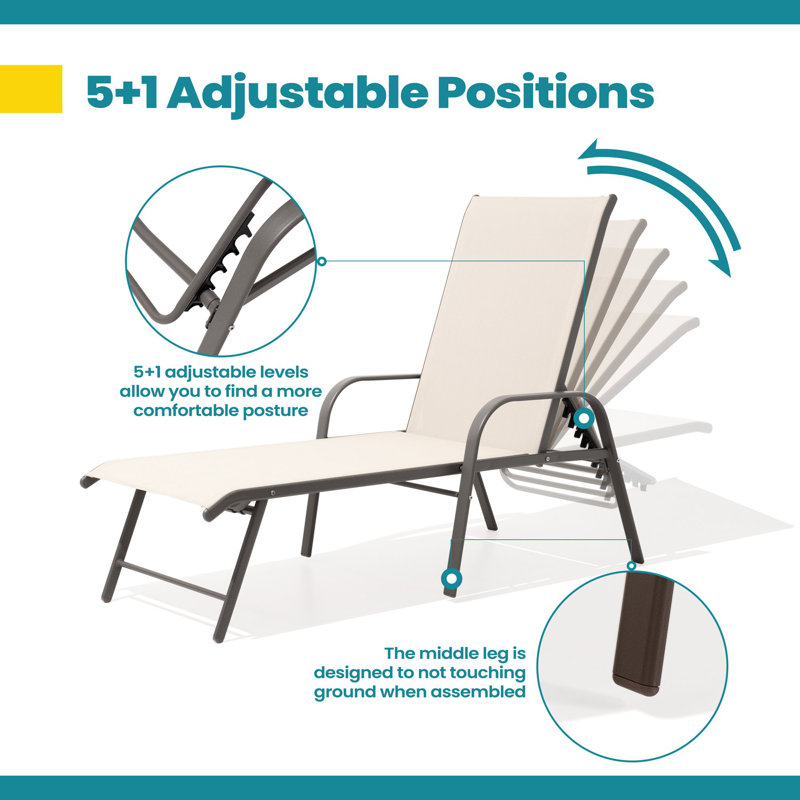 5+1 Adjustable Positions

5+1 adjustable levels allow you to find a more comfortable posture

The middle leg is designed to not touching ground when assembled